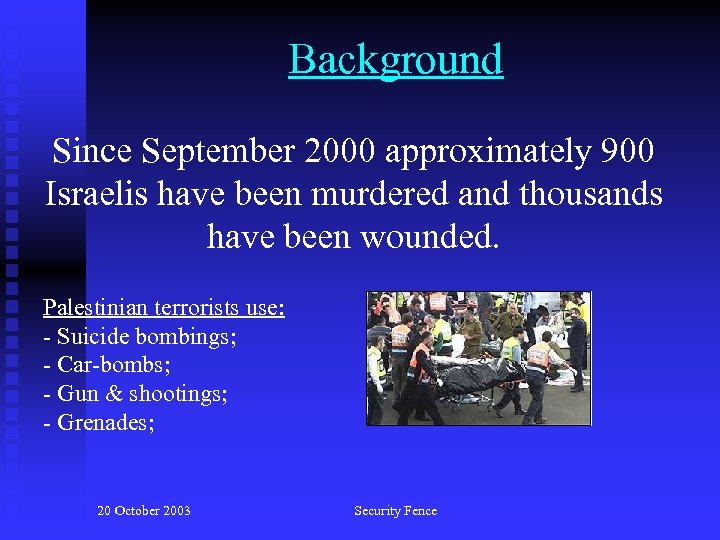 Background

Since September 2000 approximately 900 Israelis have been murdered and thousands have been wounded.

Palestinian terrorists use:
- Suicide bombings;
- Car-bombs;
- Gun & shootings;
- Grenades;

20 October 2003

Security Fence